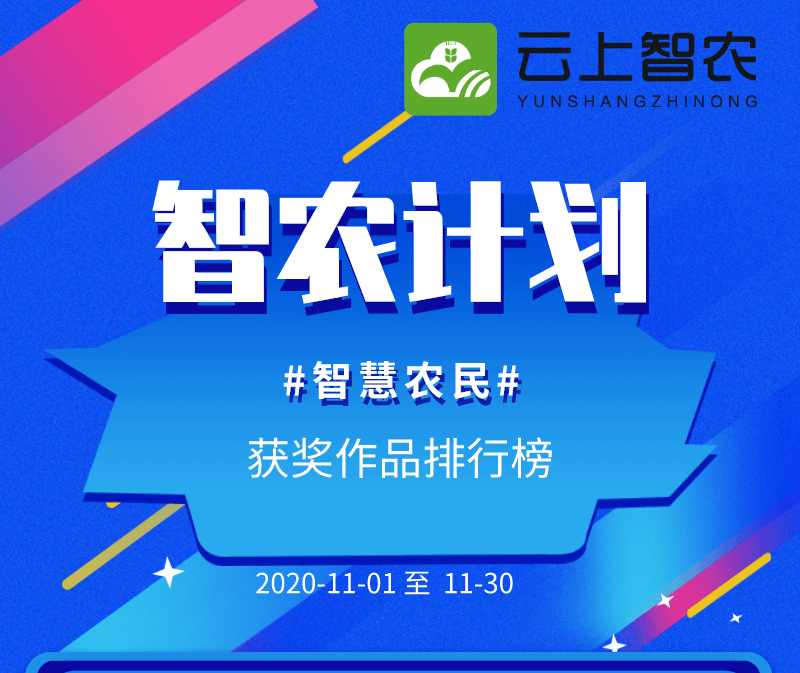 云上智农
YUNSHANGZHINONG

智农计划

#智慧农民#

获奖作品排行榜

2020-11-01 至 11-30